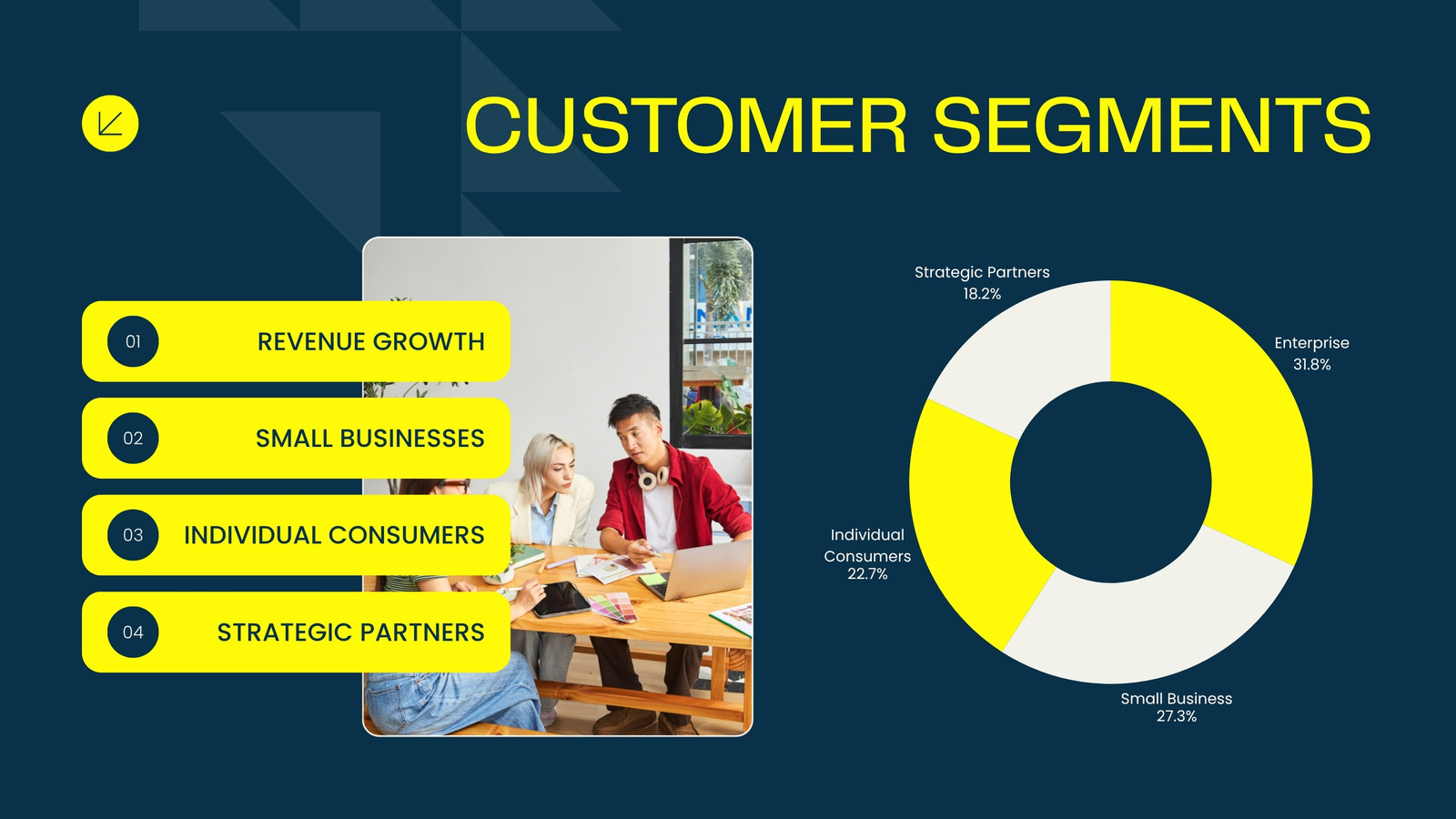 CUSTOMER SEGMENTS

01 REVENUE GROWTH

02 SMALL BUSINESSES

03 INDIVIDUAL CONSUMERS

04 STRATEGIC PARTNERS

Strategic Partners 18.2%

Enterprise 31.8%

Individual Consumers 22.7%

Small Business 27.3%